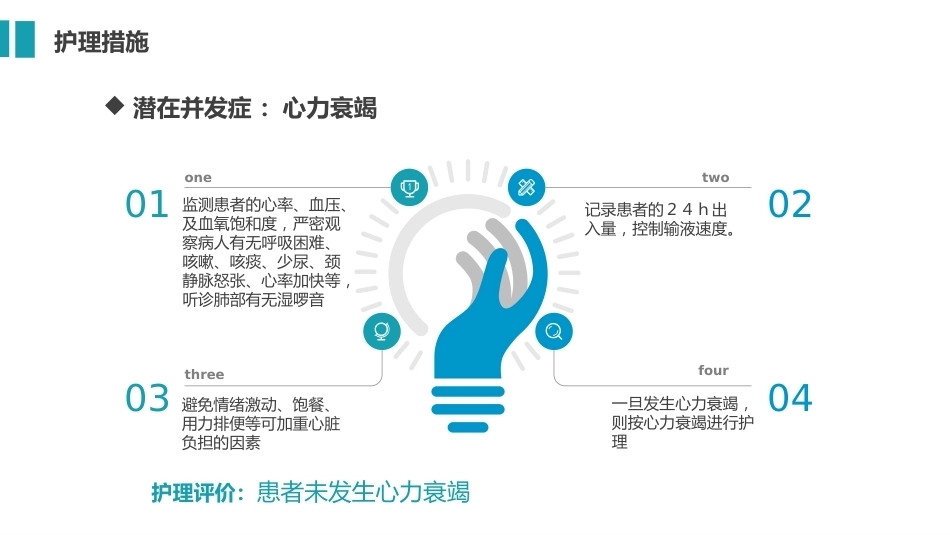 护理措施

◆ 潜在并发症： 心力衰竭

one

01 监测患者的心率、血压、及血氧饱和度，严密观察病人有无呼吸困难、咳嗽、咳痰、少尿、颈静脉怒张、心率加快等，听诊肺部有无湿啰音

two

02 记录患者的２４ｈ出入量，控制输液速度。

three

03 避免情绪激动、饱餐、用力排便等可加重心脏负担的因素

four

04 一旦发生心力衰竭，则按心力衰竭进行护理

护理评价：患者未发生心力衰竭